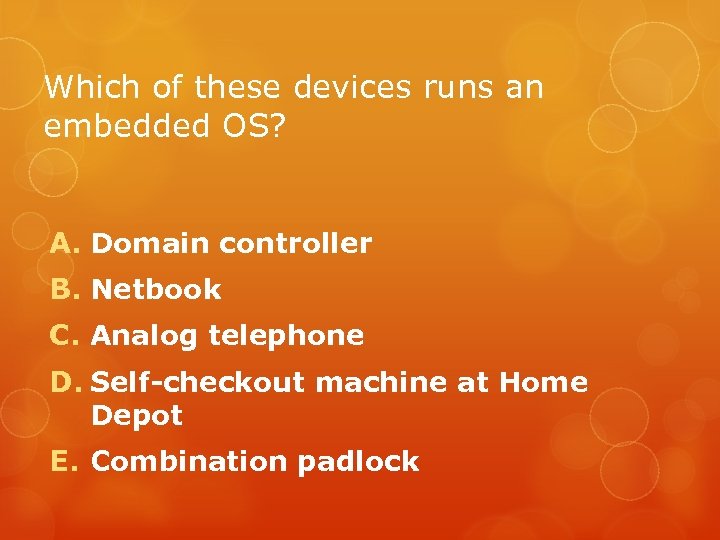 Which of these devices runs an embedded OS?

A. Domain controller
B. Netbook
C. Analog telephone
D. Self-checkout machine at Home Depot
E. Combination padlock